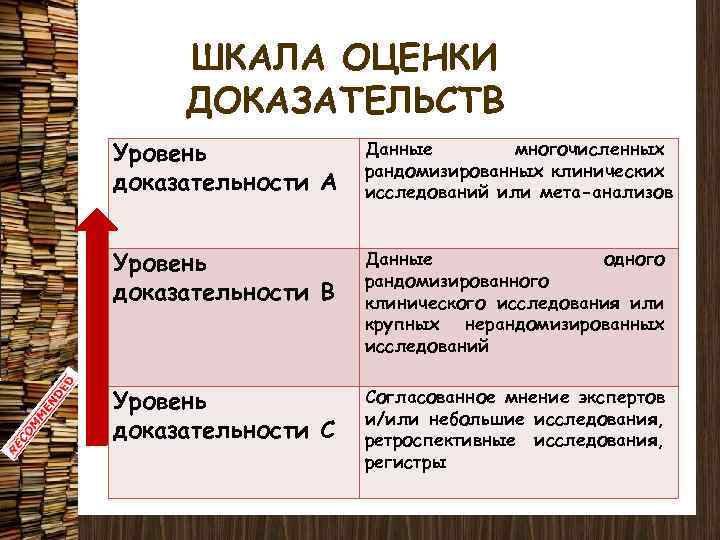 ШКАЛА ОЦЕНКИ ДОКАЗАТЕЛЬСТВ

| Уровень доказательности А | Данные многочисленных рандомизированных клинических исследований или мета-анализов |
|---|---|
| Уровень доказательности В | Данные одного рандомизированного клинического исследования или крупных нерандомизированных исследований |
| Уровень доказательности С | Согласованное мнение экспертов и/или небольшие исследования, ретроспективные исследования, регистры |

RECOMMENDED